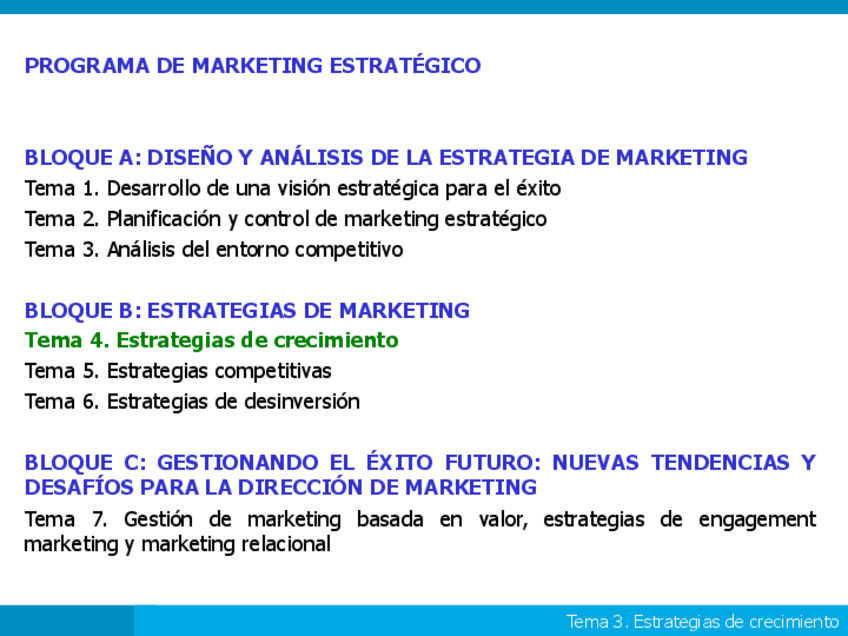 PROGRAMA DE MARKETING ESTRATÉGICO

BLOQUE A: DISEÑO Y ANÁLISIS DE LA ESTRATEGIA DE MARKETING
Tema 1. Desarrollo de una visión estratégica para el éxito
Tema 2. Planificación y control de marketing estratégico
Tema 3. Análisis del entorno competitivo

BLOQUE B: ESTRATEGIAS DE MARKETING
Tema 4. Estrategias de crecimiento
Tema 5. Estrategias competitivas
Tema 6. Estrategias de desinversión

BLOQUE C: GESTIONANDO EL ÉXITO FUTURO: NUEVAS TENDENCIAS Y DESAFÍOS PARA LA DIRECCIÓN DE MARKETING
Tema 7. Gestión de marketing basada en valor, estrategias de engagement marketing y marketing relacional

Tema 3. Estrategias de crecimiento